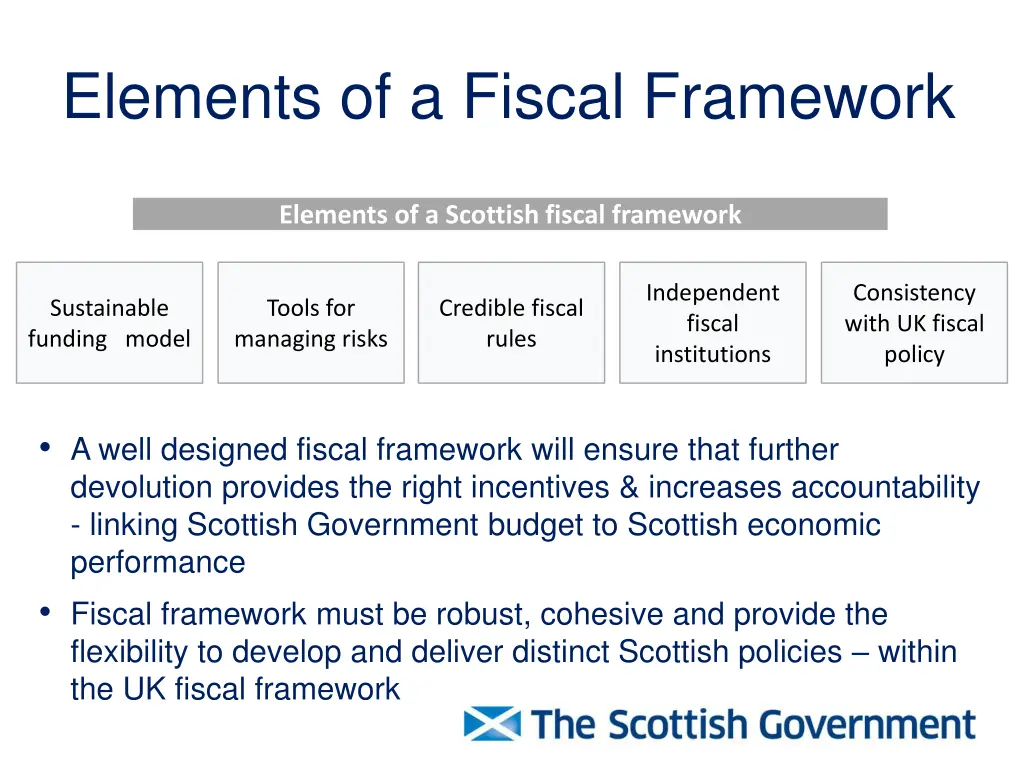 Elements of a Fiscal Framework

Elements of a Scottish fiscal framework

Sustainable funding model

Tools for managing risks

Credible fiscal rules

Independent fiscal institutions

Consistency with UK fiscal policy

• A well designed fiscal framework will ensure that further devolution provides the right incentives & increases accountability - linking Scottish Government budget to Scottish economic performance

• Fiscal framework must be robust, cohesive and provide the flexibility to develop and deliver distinct Scottish policies – within the UK fiscal framework

The Scottish Government